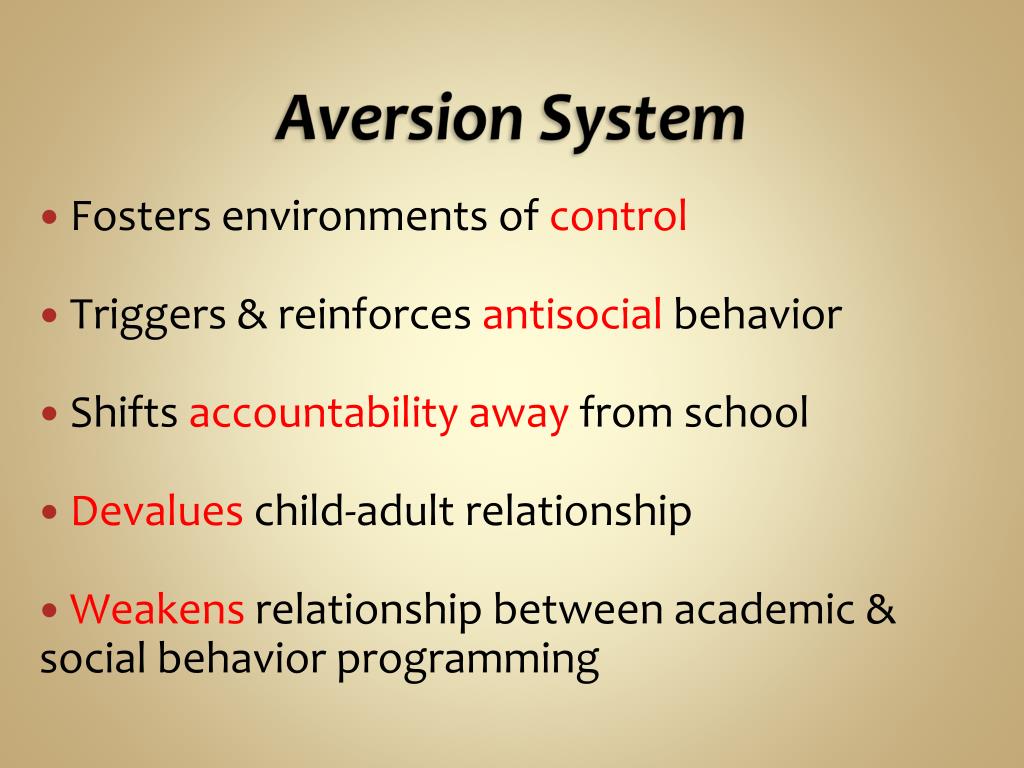 Aversion System

• Fosters environments of control

• Triggers & reinforces antisocial behavior

• Shifts accountability away from school

• Devalues child-adult relationship

• Weakens relationship between academic & social behavior programming